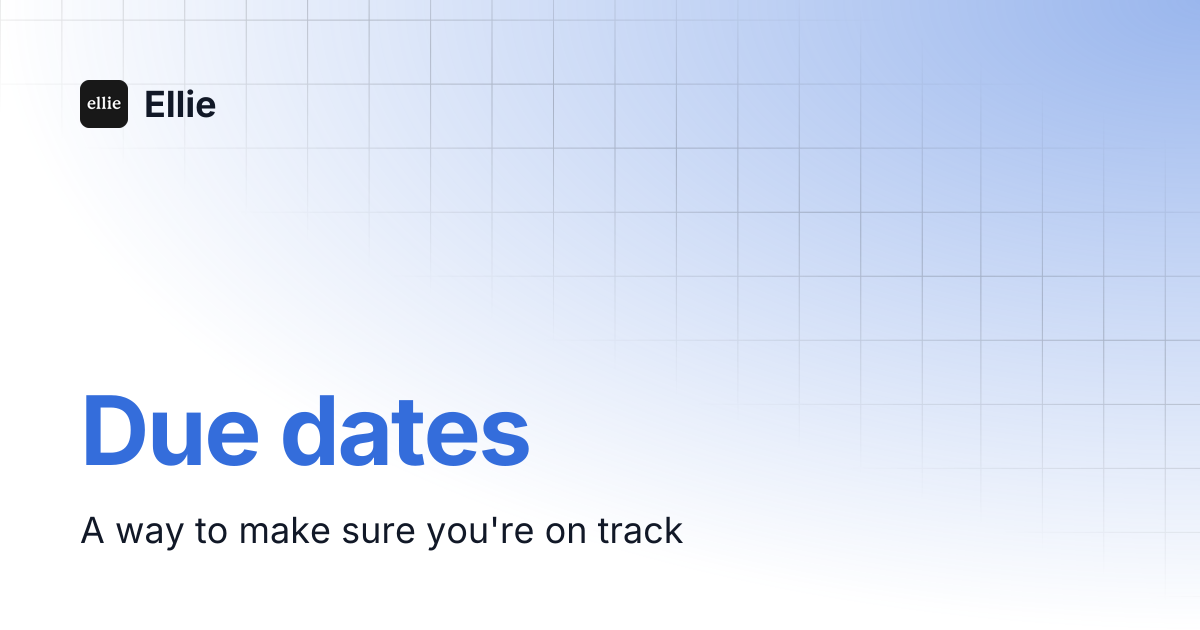 ellie Ellie

Due dates

A way to make sure you're on track